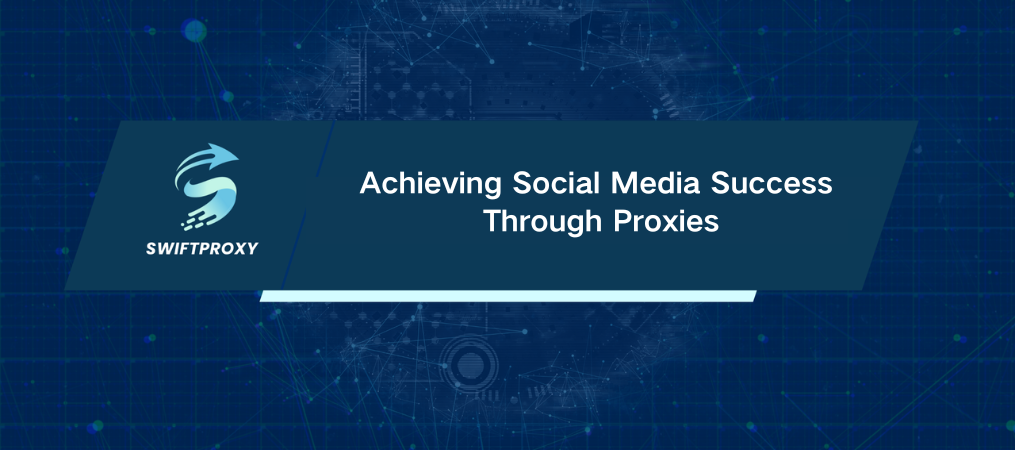 SWIFTPROXY

Achieving Social Media Success Through Proxies